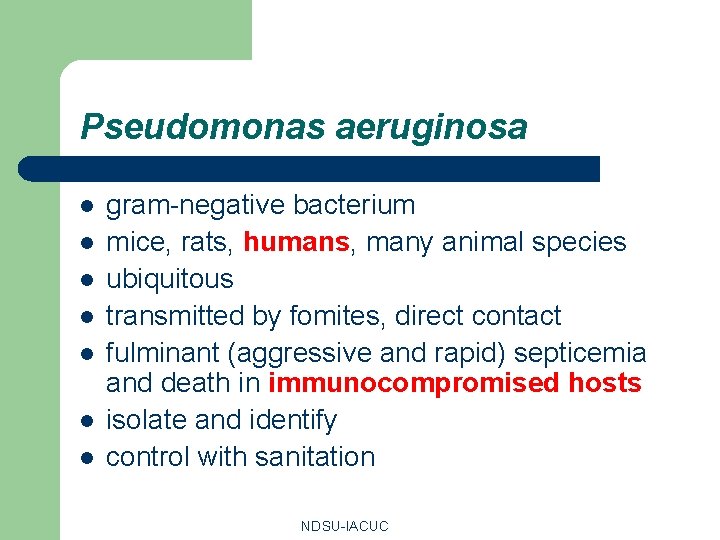 Pseudomonas aeruginosa

- gram-negative bacterium
- mice, rats, humans, many animal species
- ubiquitous
- transmitted by fomites, direct contact
- fulminant (aggressive and rapid) septicemia and death in immunocompromised hosts
- isolate and identify
- control with sanitation

NDSU-IACUC